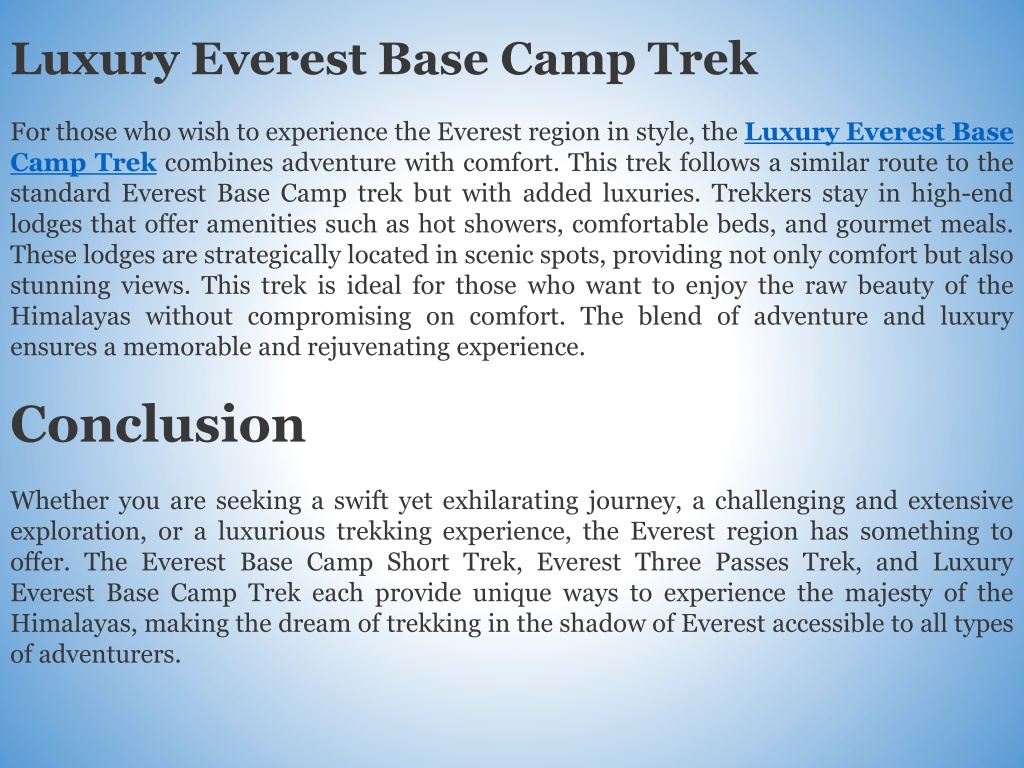 Luxury Everest Base Camp Trek

For those who wish to experience the Everest region in style, the Luxury Everest Base Camp Trek combines adventure with comfort. This trek follows a similar route to the standard Everest Base Camp trek but with added luxuries. Trekkers stay in high-end lodges that offer amenities such as hot showers, comfortable beds, and gourmet meals. These lodges are strategically located in scenic spots, providing not only comfort but also stunning views. This trek is ideal for those who want to enjoy the raw beauty of the Himalayas without compromising on comfort. The blend of adventure and luxury ensures a memorable and rejuvenating experience.

Conclusion

Whether you are seeking a swift yet exhilarating journey, a challenging and extensive exploration, or a luxurious trekking experience, the Everest region has something to offer. The Everest Base Camp Short Trek, Everest Three Passes Trek, and Luxury Everest Base Camp Trek each provide unique ways to experience the majesty of the Himalayas, making the dream of trekking in the shadow of Everest accessible to all types of adventurers.